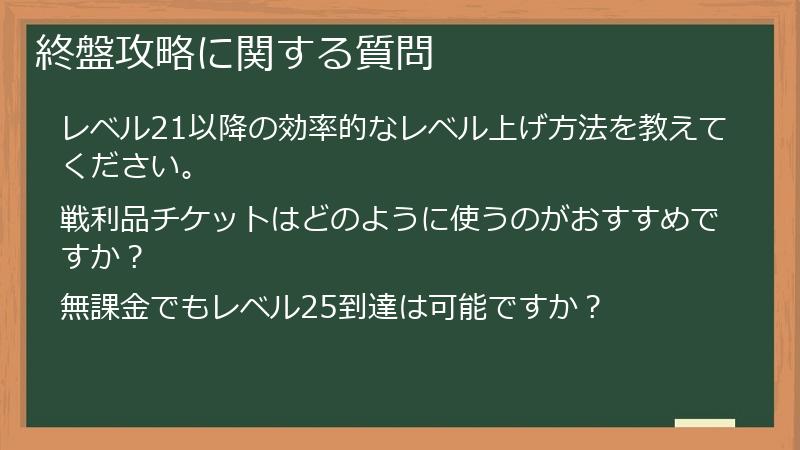 終盤攻略に関する質問

レベル21以降の効率的なレベル上げ方法を教えてください。

戦利品チケットはどのように使うのがおすすめですか？

無課金でもレベル25到達は可能ですか？